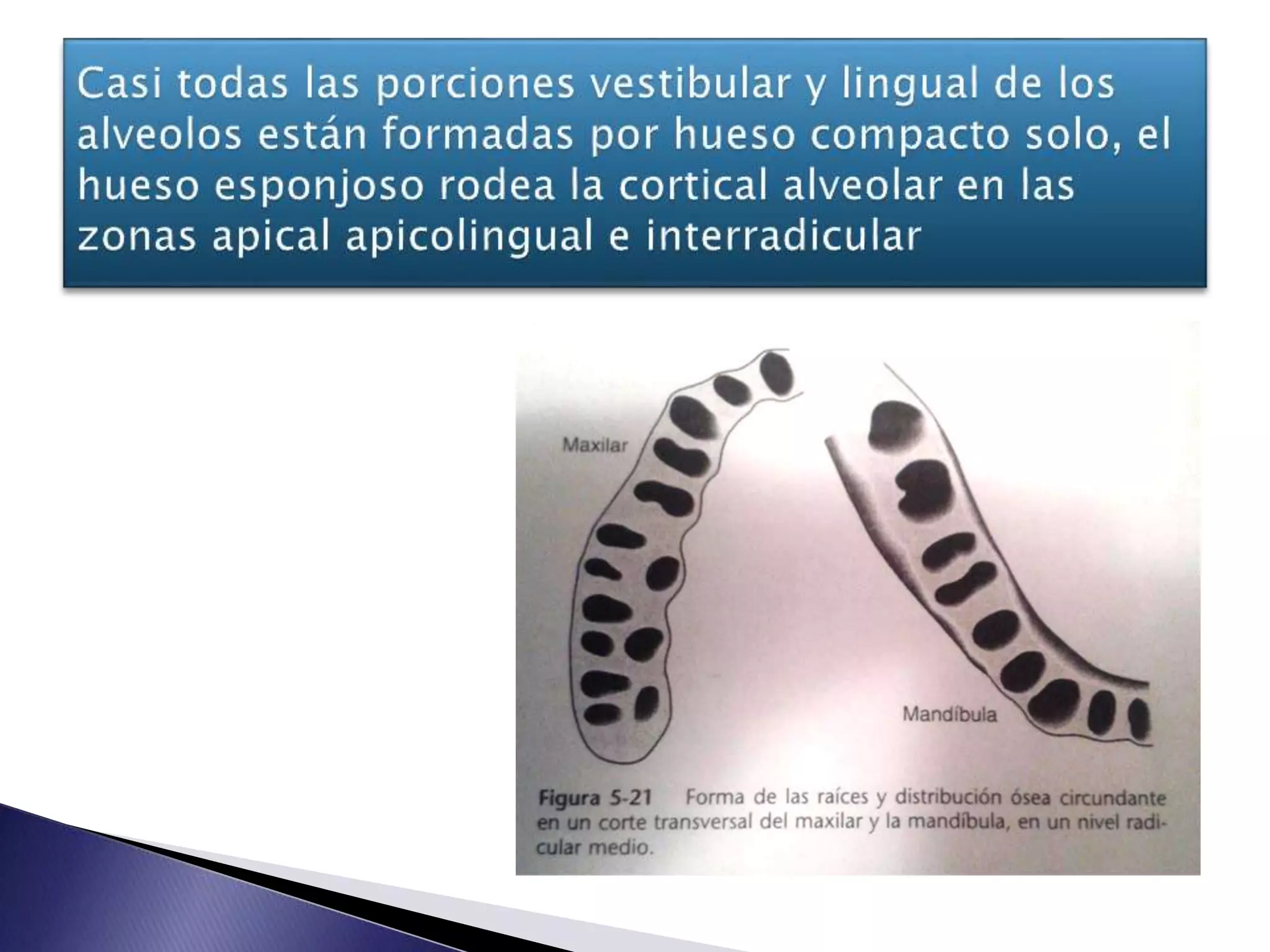 Casi todas las porciones vestibular y lingual de los alveolos están formadas por hueso compacto solo, el hueso esponjoso rodea la cortical alveolar en las zonas apical apicolingual e interradicular

Maxilar

Mandíbula

Figura 5-21 Forma de las raíces y distribución ósea circundante en un corte transversal del maxilar y la mandíbula, en un nivel radicular medio.